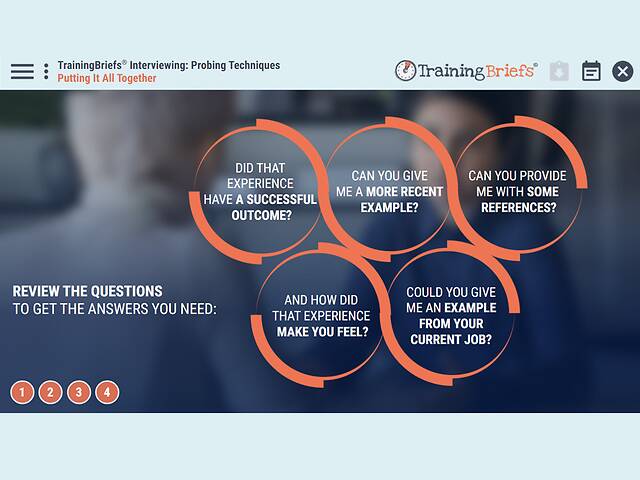 TrainingBriefs® Interviewing: Probing Techniques
Putting It All Together

TrainingBriefs®

DID THAT EXPERIENCE HAVE A SUCCESSFUL OUTCOME?

CAN YOU GIVE ME A MORE RECENT EXAMPLE?

CAN YOU PROVIDE ME WITH SOME REFERENCES?

REVIEW THE QUESTIONS TO GET THE ANSWERS YOU NEED:

AND HOW DID THAT EXPERIENCE MAKE YOU FEEL?

COULD YOU GIVE ME AN EXAMPLE FROM YOUR CURRENT JOB?

1 2 3 4